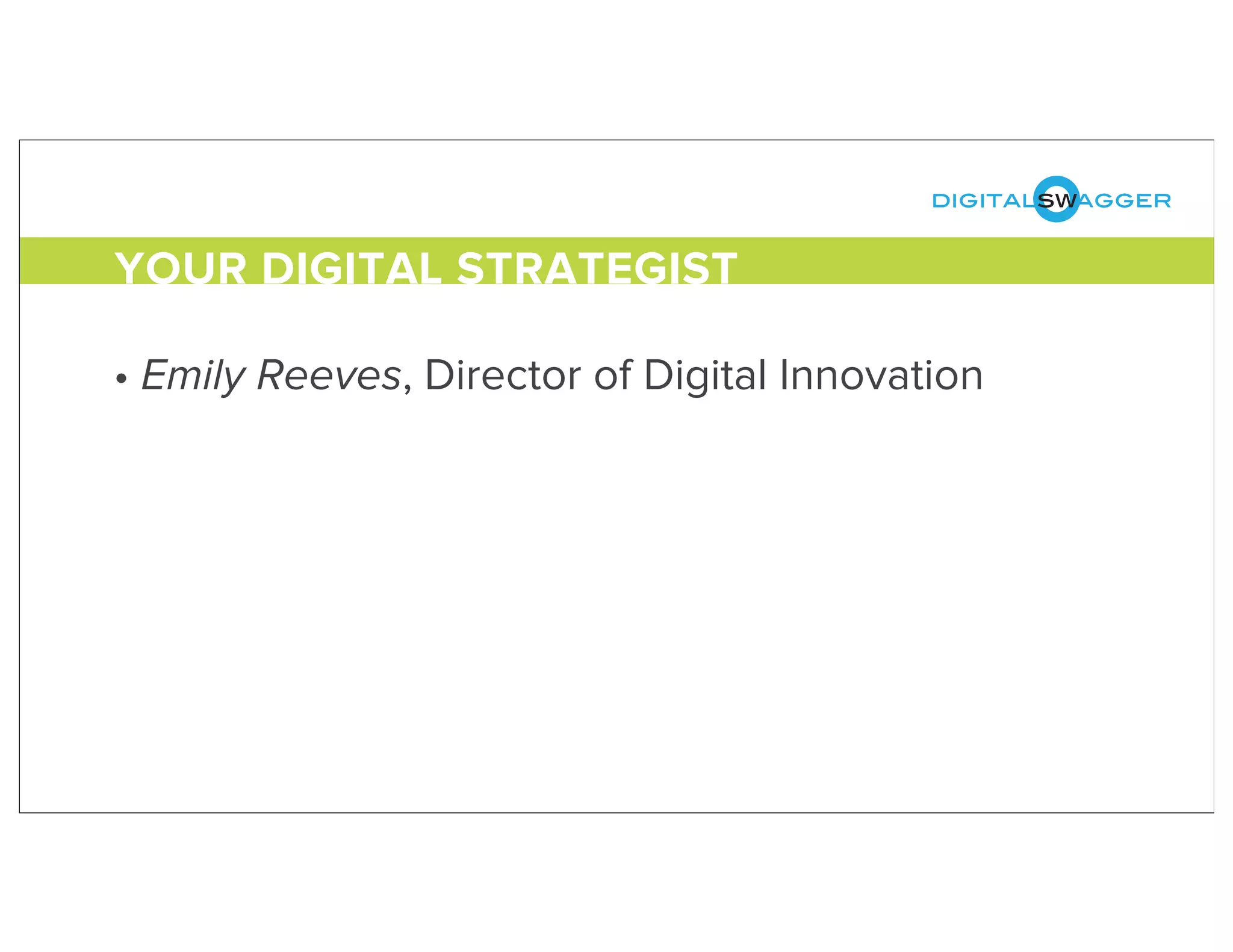 DIGITALSWAGGER

YOUR DIGITAL STRATEGIST

• Emily Reeves, Director of Digital Innovation